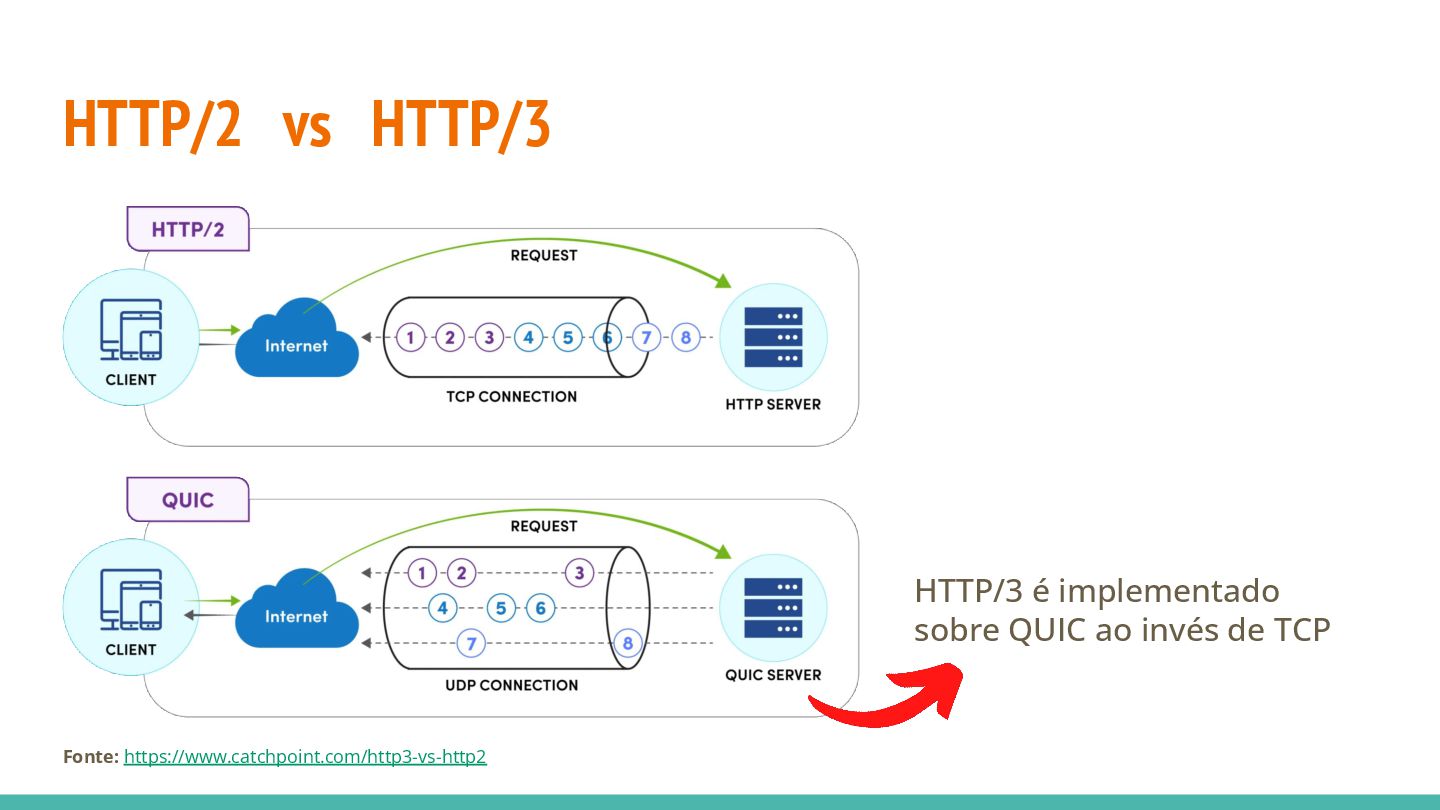 HTTP/2 vs HTTP/3

HTTP/2

REQUEST

CLIENT

Internet

1 2 3 4 5 6 7 8

TCP CONNECTION

HTTP SERVER

QUIC

REQUEST

CLIENT

Internet

1 2 3

4 5 6

7 8

UDP CONNECTION

QUIC SERVER

HTTP/3 é implementado sobre QUIC ao invés de TCP

Fonte: https://www.catchpoint.com/http3-vs-http2